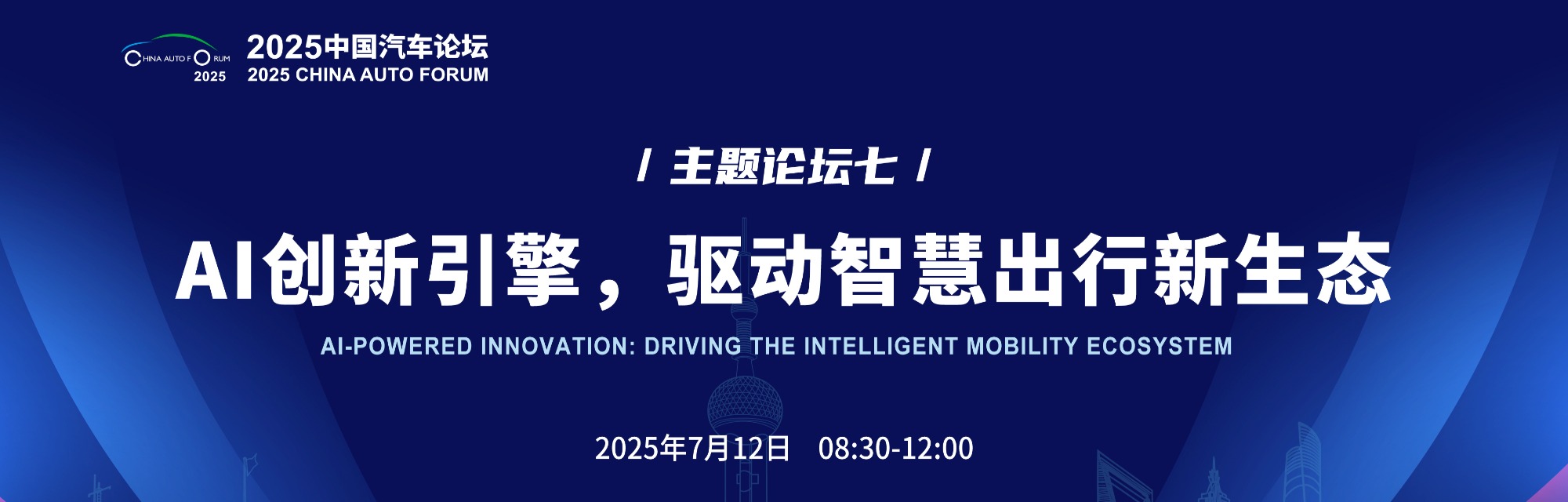 CHINA AUTO FORUM
2025

2025中国汽车论坛
2025 CHINA AUTO FORUM

/ 主题论坛七 /

AI创新引擎，驱动智慧出行新生态

AI-POWERED INNOVATION: DRIVING THE INTELLIGENT MOBILITY ECOSYSTEM

2025年7月12日 08:30-12:00